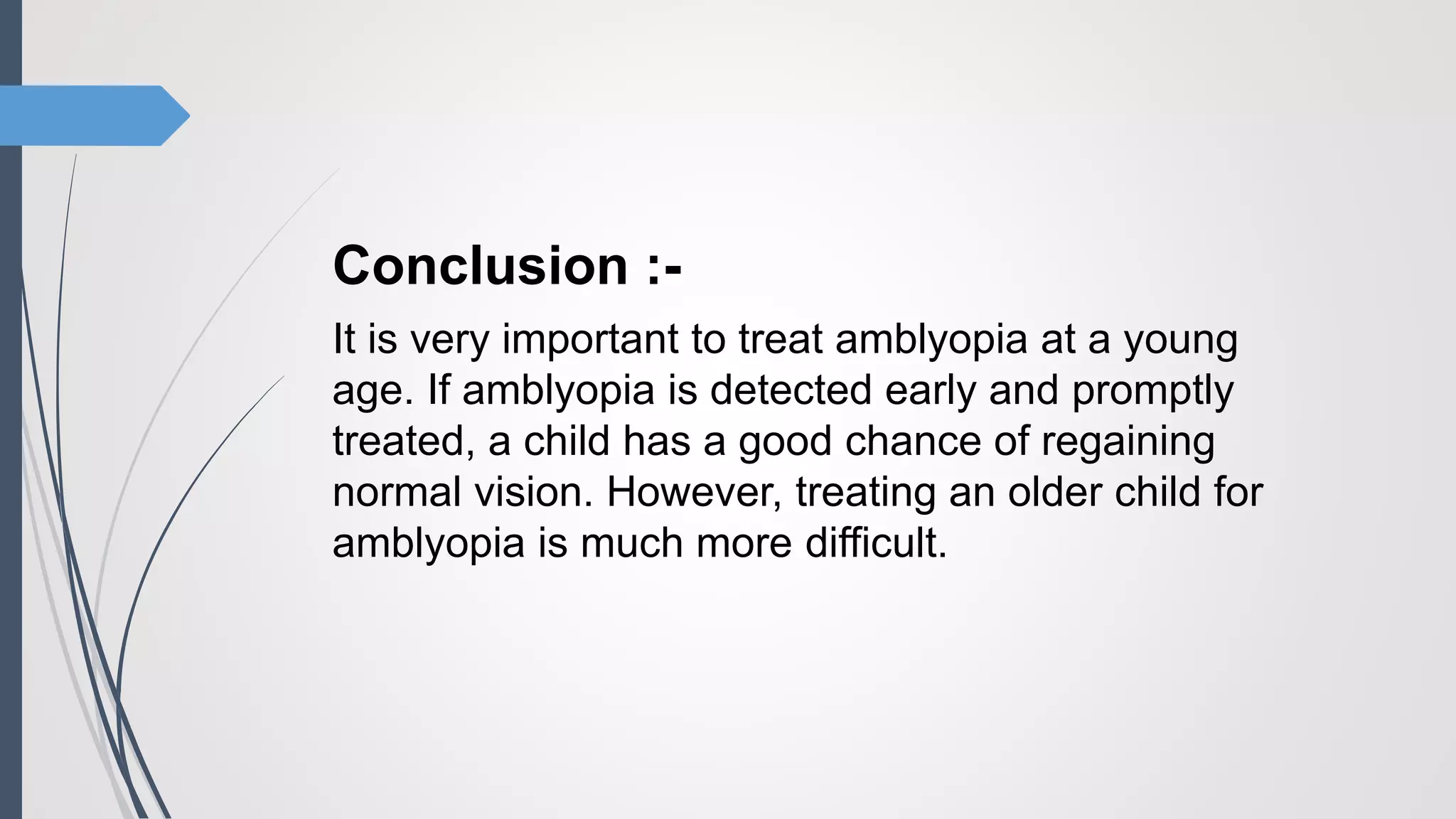 Conclusion :-

It is very important to treat amblyopia at a young age. If amblyopia is detected early and promptly treated, a child has a good chance of regaining normal vision. However, treating an older child for amblyopia is much more difficult.